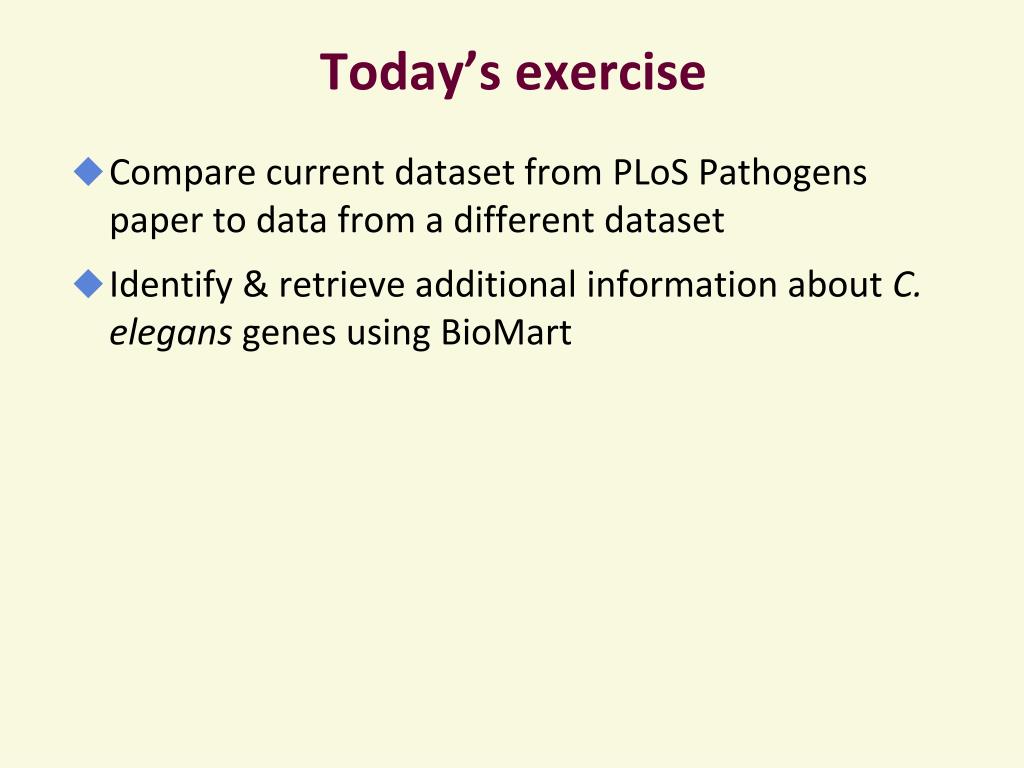 Today's exercise

◆ Compare current dataset from PLoS Pathogens paper to data from a different dataset

◆ Identify & retrieve additional information about C. elegans genes using BioMart